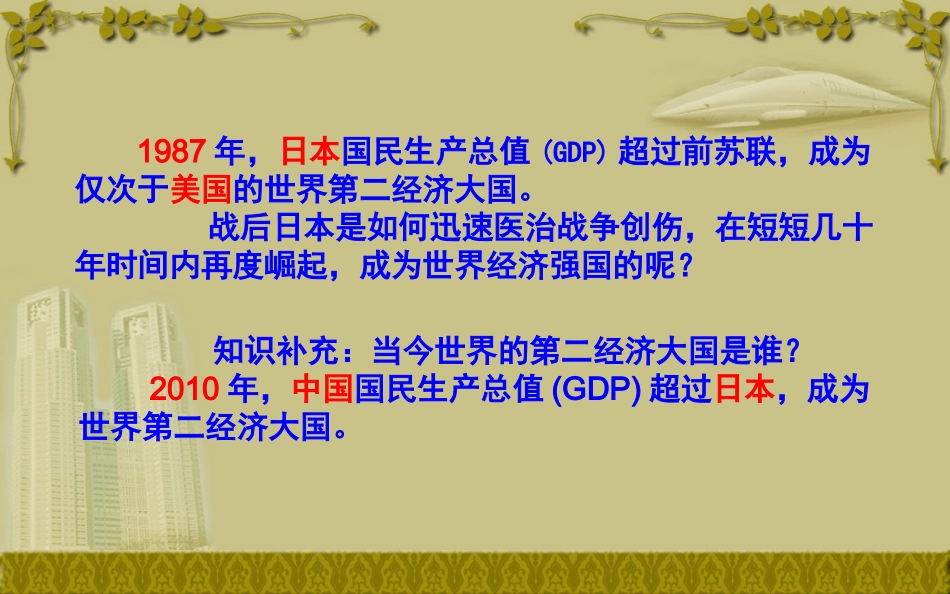 1987 年，日本国民生产总值（GDP）超过前苏联，成为仅次于美国的世界第二经济大国。

战后日本是如何迅速医治战争创伤，在短短几十年时间内再度崛起，成为世界经济强国的呢？

知识补充：当今世界的第二经济大国是谁？

2010 年，中国国民生产总值 (GDP) 超过日本，成为世界第二经济大国。